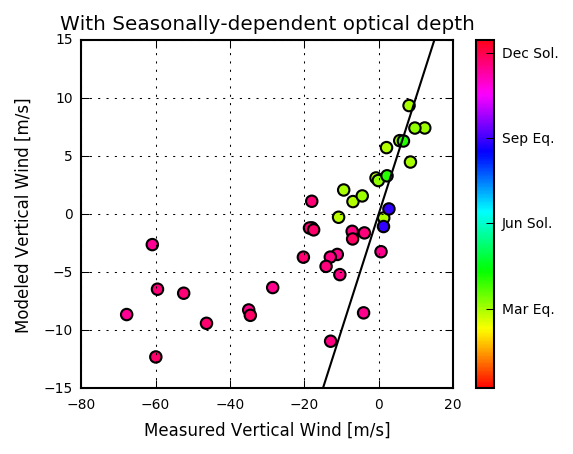 With Seasonally-dependent optical depth

Modeled Vertical Wind [m/s]

15
10
5
0
−5
−10
−15

−80 −60 −40 −20 0 20

Measured Vertical Wind [m/s]

Dec Sol.
Sep Eq.
Jun Sol.
Mar Eq.